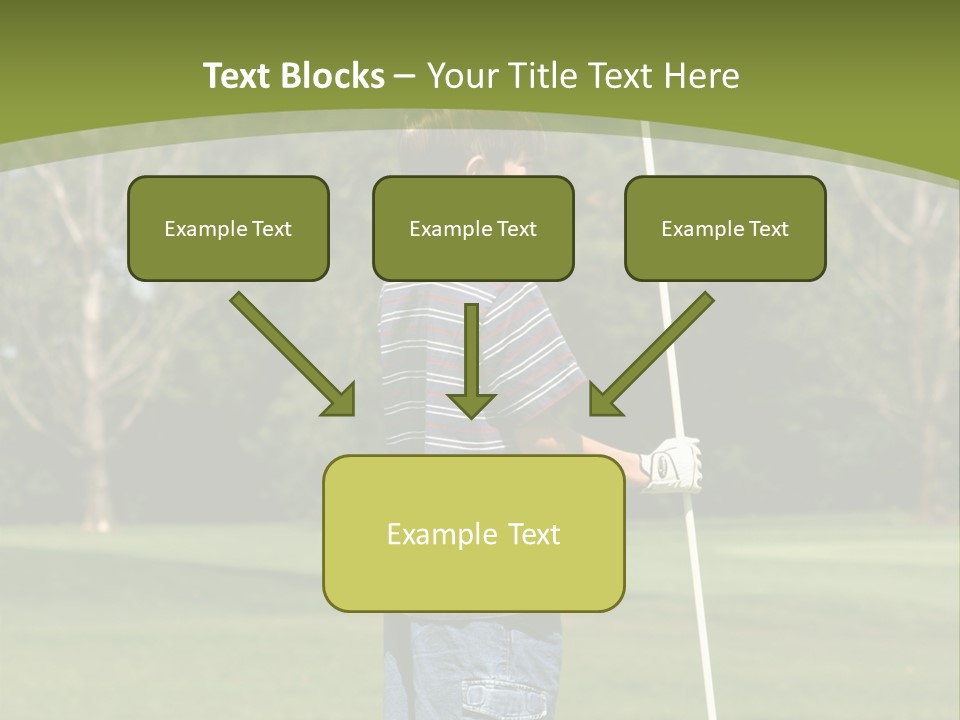 Text Blocks – Your Title Text Here

Example Text

Example Text

Example Text

Example Text